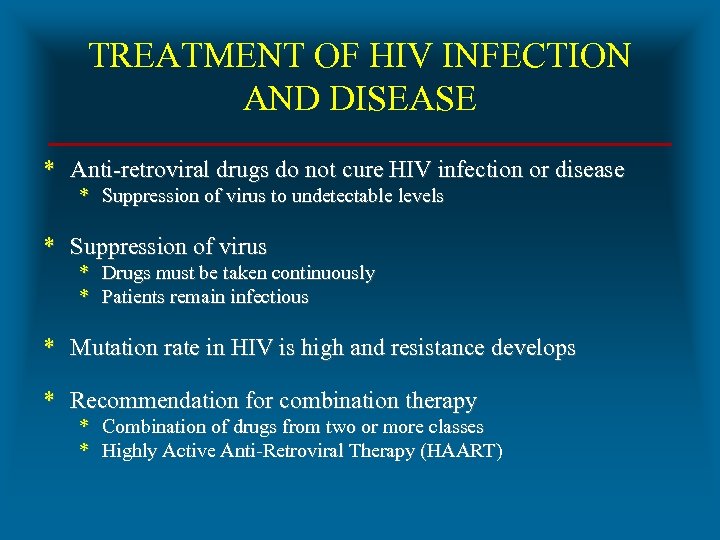 TREATMENT OF HIV INFECTION AND DISEASE

* Anti-retroviral drugs do not cure HIV infection or disease
 * Suppression of virus to undetectable levels

* Suppression of virus
 * Drugs must be taken continuously
 * Patients remain infectious

* Mutation rate in HIV is high and resistance develops

* Recommendation for combination therapy
 * Combination of drugs from two or more classes
 * Highly Active Anti-Retroviral Therapy (HAART)